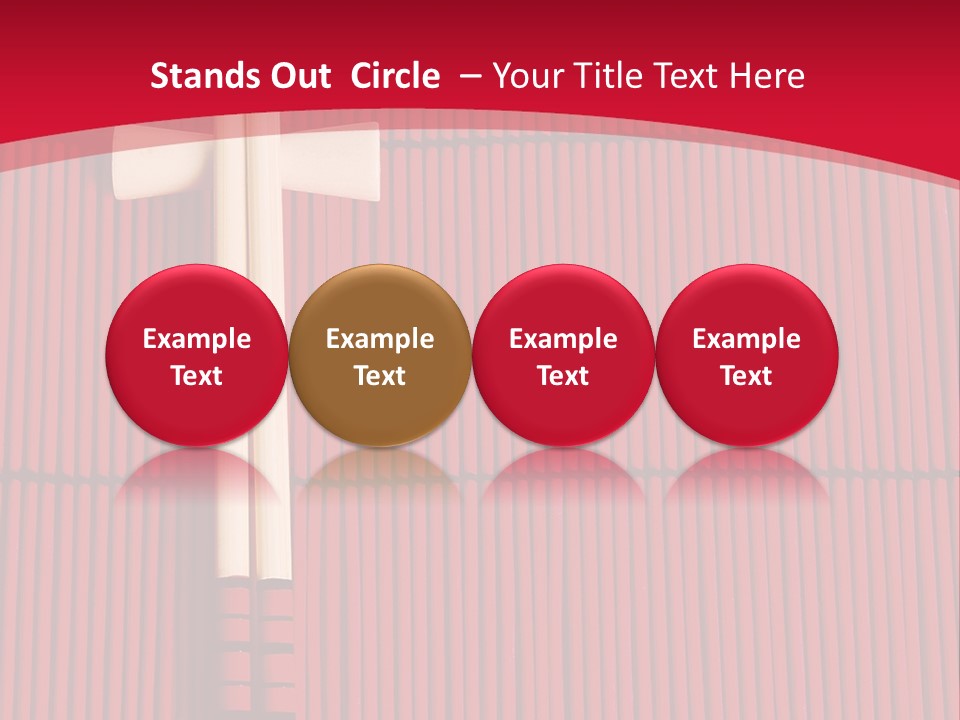 Stands Out Circle – Your Title Text Here

Example Text

Example Text

Example Text

Example Text